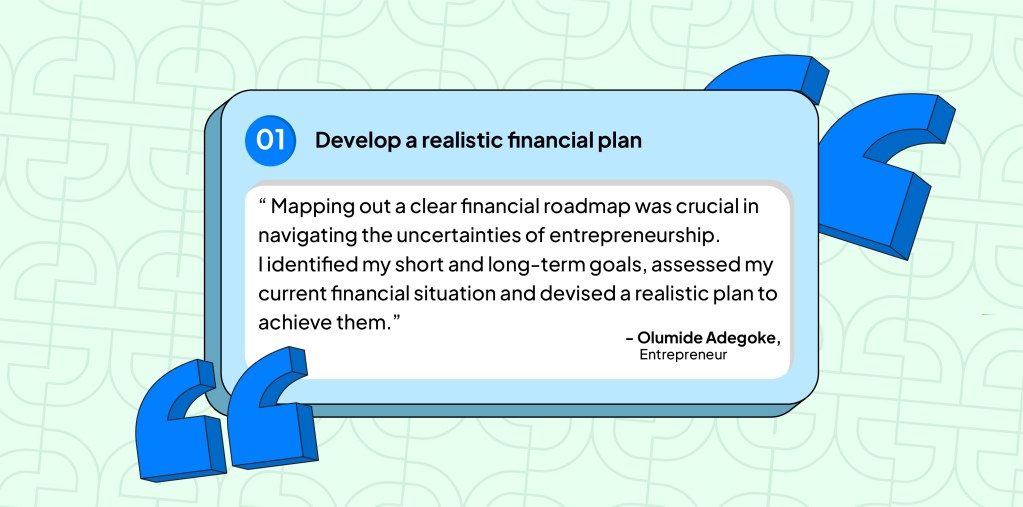 01 Develop a realistic financial plan

“ Mapping out a clear financial roadmap was crucial in navigating the uncertainties of entrepreneurship. I identified my short and long-term goals, assessed my current financial situation and devised a realistic plan to achieve them.”

– Olumide Adegoke,
Entrepreneur